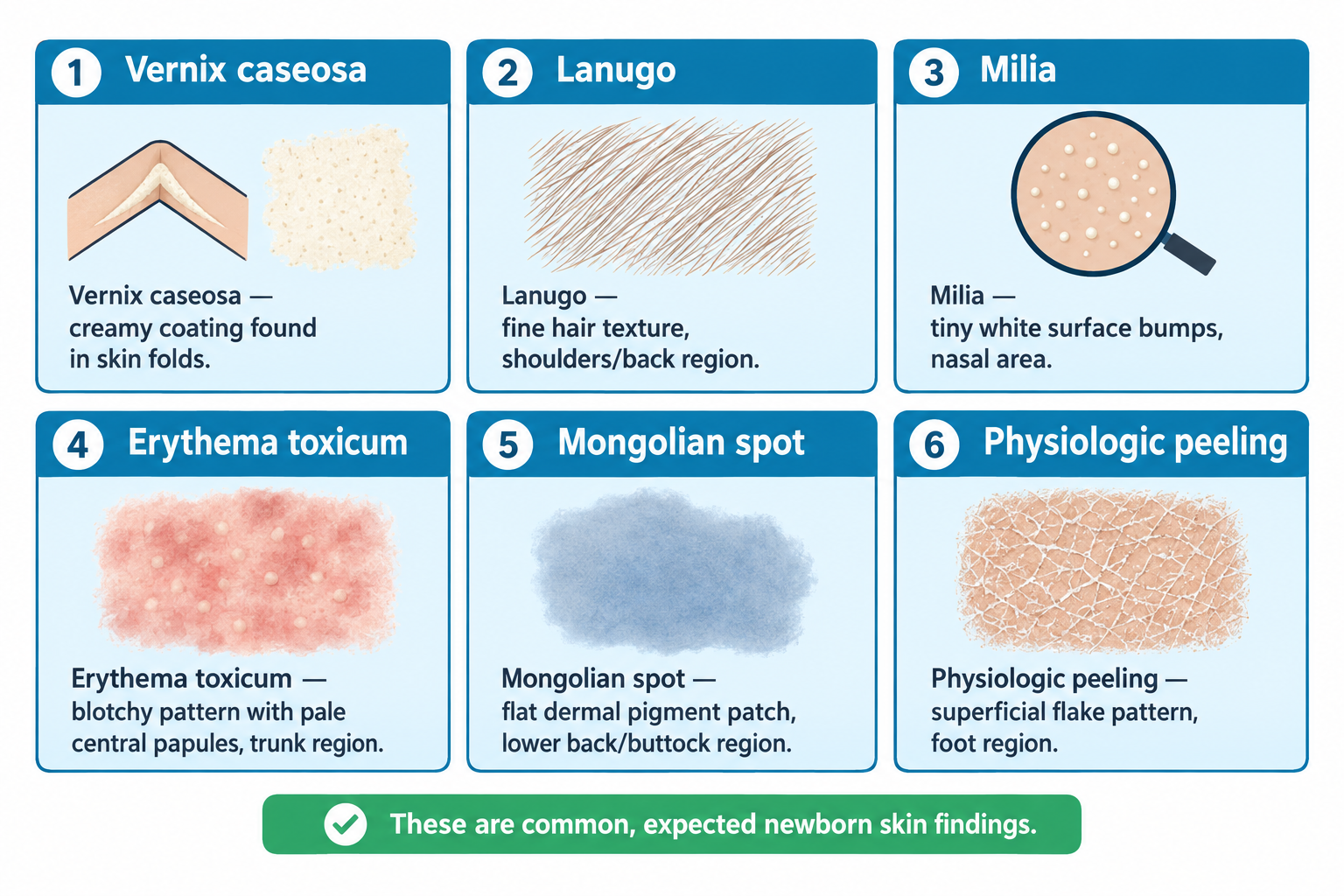 1 Vernix caseosa

Vernix caseosa — creamy coating found in skin folds.

2 Lanugo

Lanugo — fine hair texture, shoulders/back region.

3 Milia

Milia — tiny white surface bumps, nasal area.

4 Erythema toxicum

Erythema toxicum — blotchy pattern with pale central papules, trunk region.

5 Mongolian spot

Mongolian spot — flat dermal pigment patch, lower back/buttock region.

6 Physiologic peeling

Physiologic peeling — superficial flake pattern, foot region.

These are common, expected newborn skin findings.